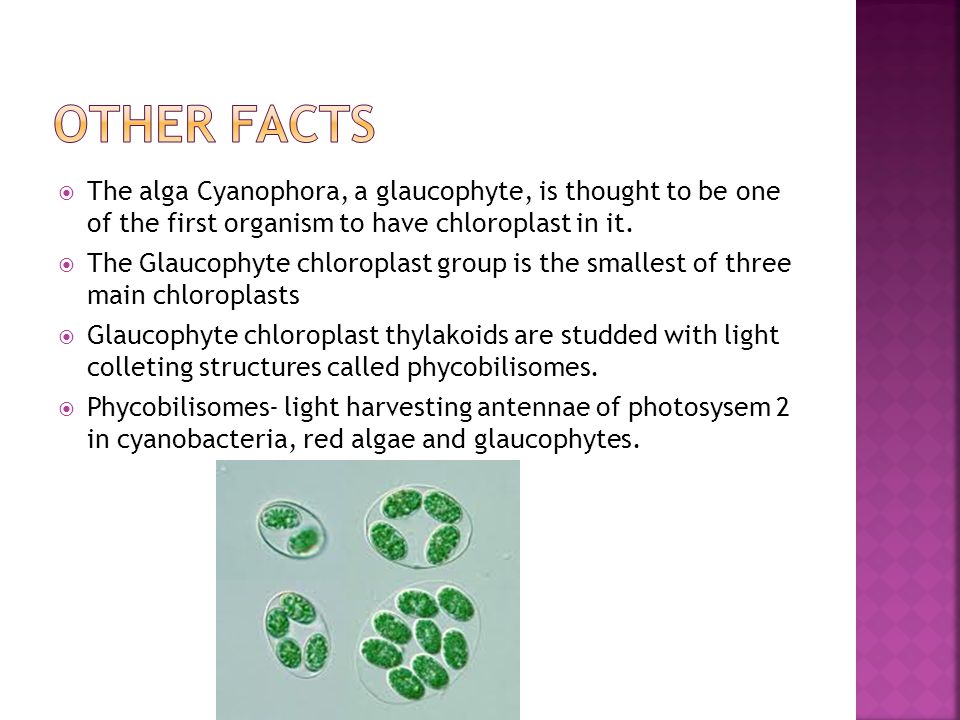 OTHER FACTS

The alga Cyanophora, a glaucophyte, is thought to be one of the first organism to have chloroplast in it.

The Glaucophyte chloroplast group is the smallest of three main chloroplasts

Glaucophyte chloroplast thylakoids are studded with light colleting structures called phycobilisomes.

Phycobilisomes- light harvesting antennae of photosysem 2 in cyanobacteria, red algae and glaucophytes.